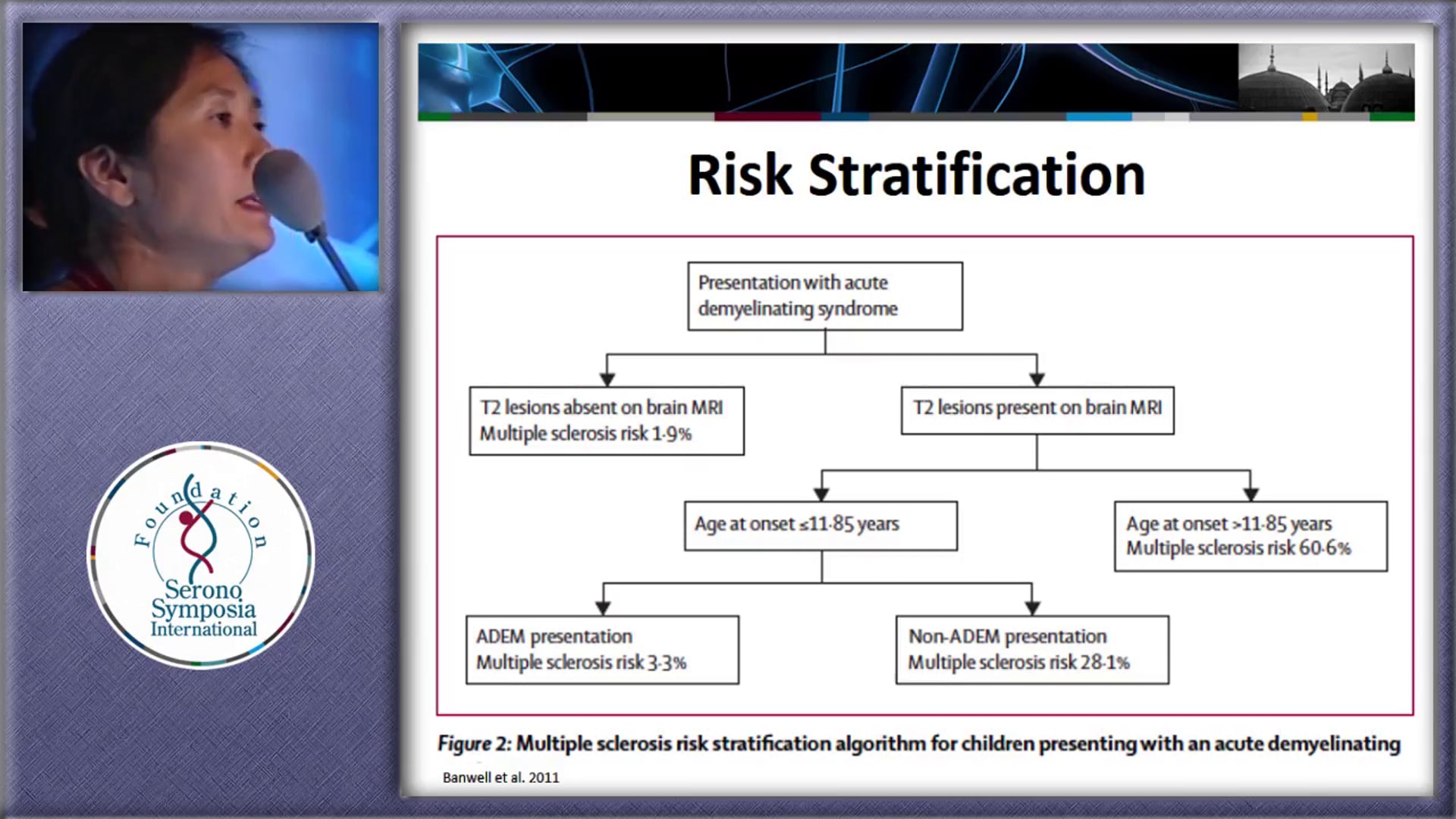 Foundation
Serono
Symposia
International

Risk Stratification

Presentation with acute demyelinating syndrome

T2 lesions absent on brain MRI
Multiple sclerosis risk 1·9%

T2 lesions present on brain MRI

Age at onset ≤11·85 years

Age at onset >11·85 years
Multiple sclerosis risk 60·6%

ADEM presentation
Multiple sclerosis risk 3·3%

Non-ADEM presentation
Multiple sclerosis risk 28·1%

Figure 2: Multiple sclerosis risk stratification algorithm for children presenting with an acute demyelinating

Banwell et al. 2011